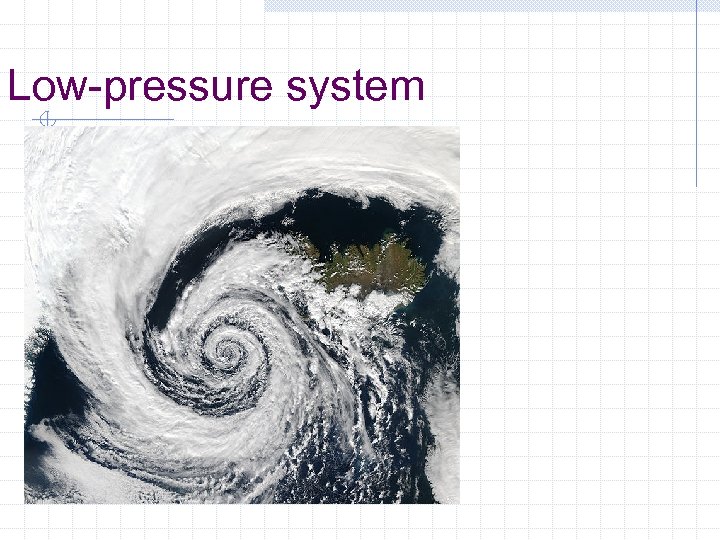 Low-pressure system